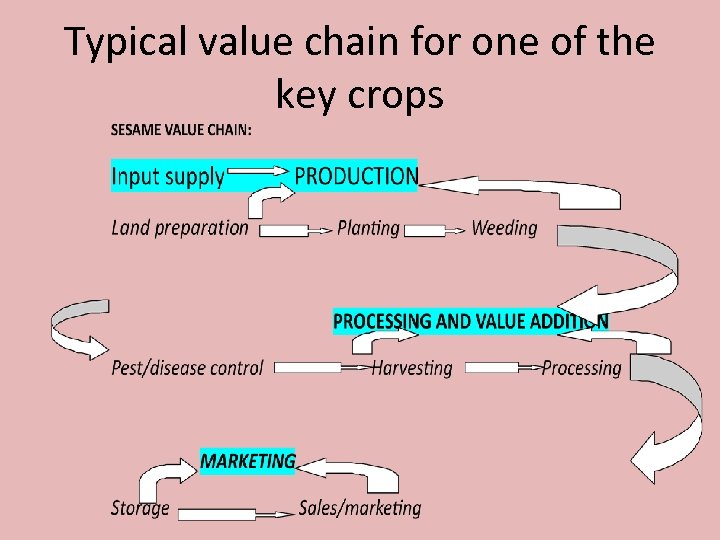 Typical value chain for one of the key crops

SESAME VALUE CHAIN:

Input supply PRODUCTION

Land preparation Planting Weeding

PROCESSING AND VALUE ADDITION

Pest/disease control Harvesting Processing

MARKETING

Storage Sales/marketing